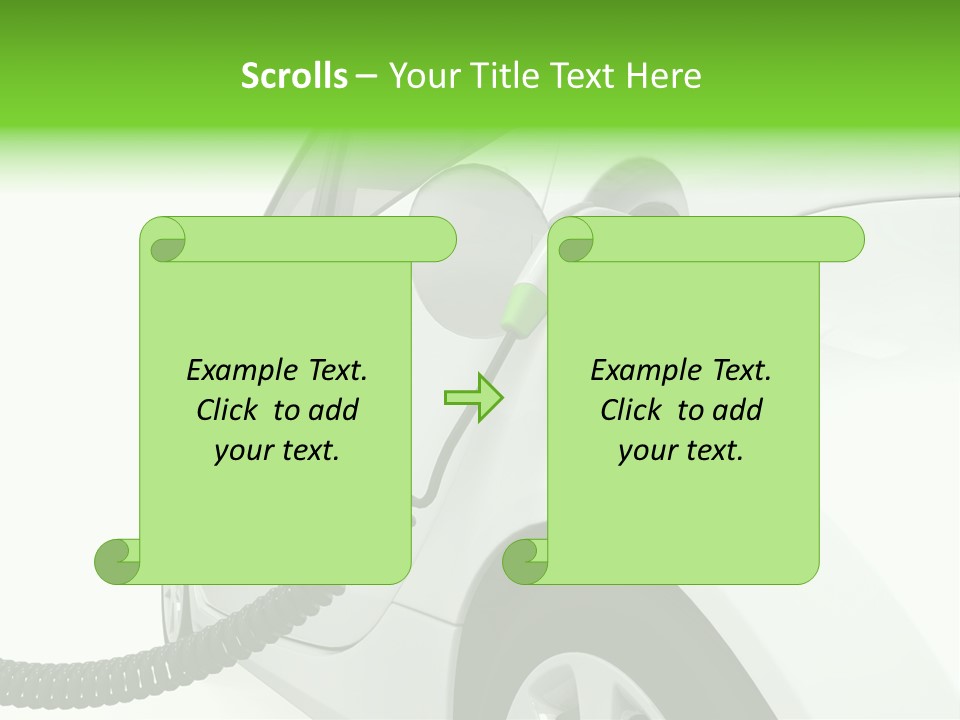 Scrolls – Your Title Text Here

Example Text. Click to add your text.

Example Text. Click to add your text.